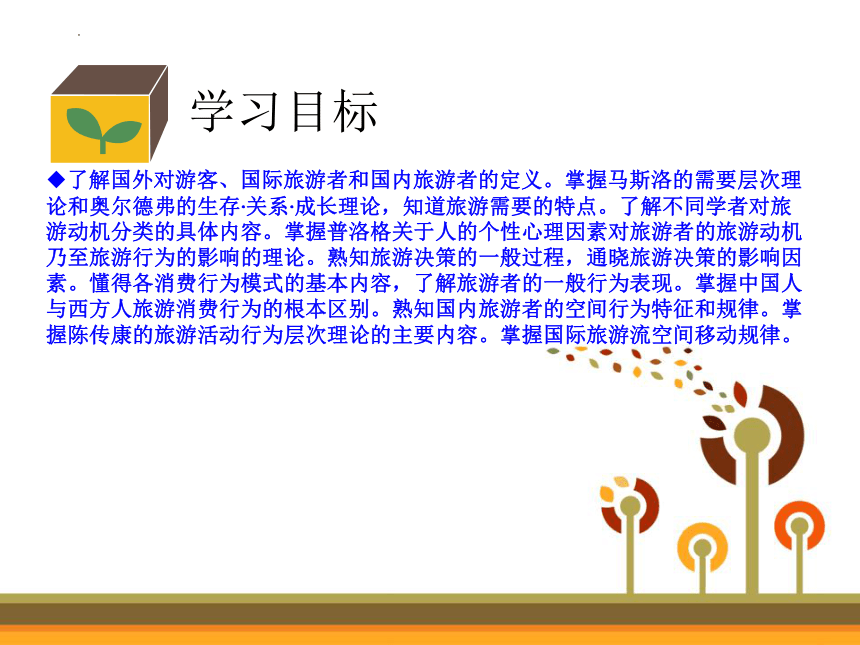 学习目标

◆了解国外对游客、国际旅游者和国内旅游者的定义。掌握马斯洛的需要层次理论和奥尔德弗的生存·关系·成长理论，知道旅游需要的特点。了解不同学者对旅游动机分类的具体内容。掌握普洛格关于人的个性心理因素对旅游者的旅游动机乃至旅游行为的影响的理论。熟知旅游决策的一般过程，通晓旅游决策的影响因素。懂得各消费行为模式的基本内容，了解旅游者的一般行为表现。掌握中国人与西方人旅游消费行为的根本区别。熟知国内旅游者的空间行为特征和规律。掌握陈传康的旅游活动行为层次理论的主要内容。掌握国际旅游流空间移动规律。